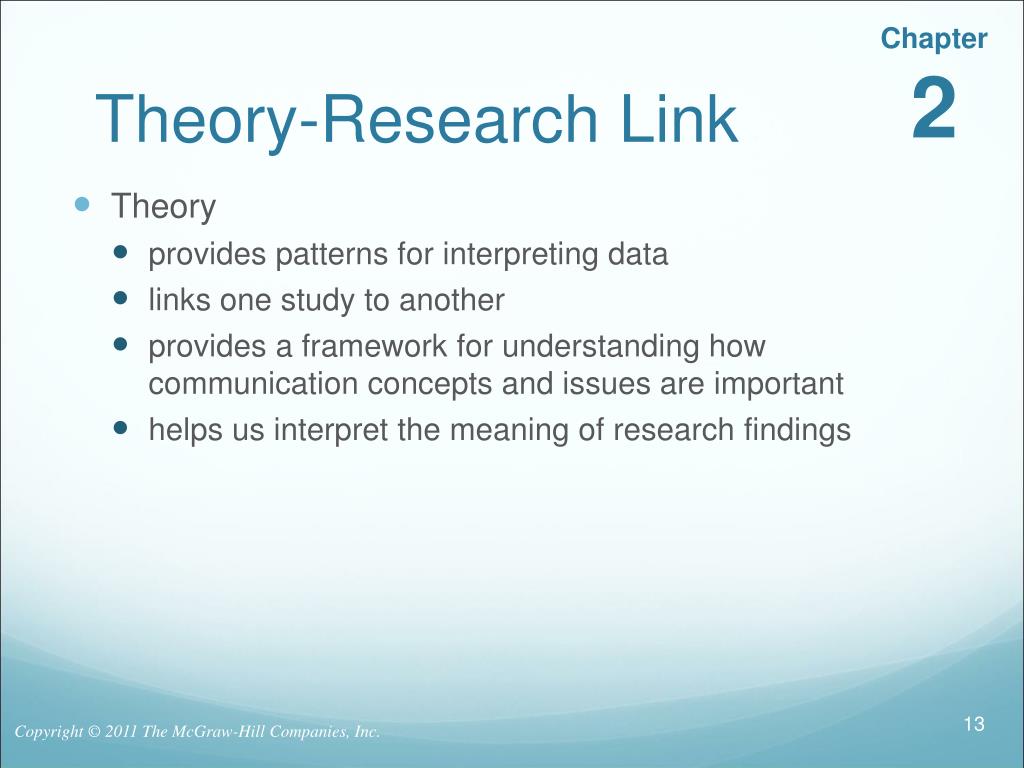 Chapter
2

Theory-Research Link

- Theory
  - provides patterns for interpreting data
  - links one study to another
  - provides a framework for understanding how communication concepts and issues are important
  - helps us interpret the meaning of research findings

Copyright © 2011 The McGraw-Hill Companies, Inc.

13